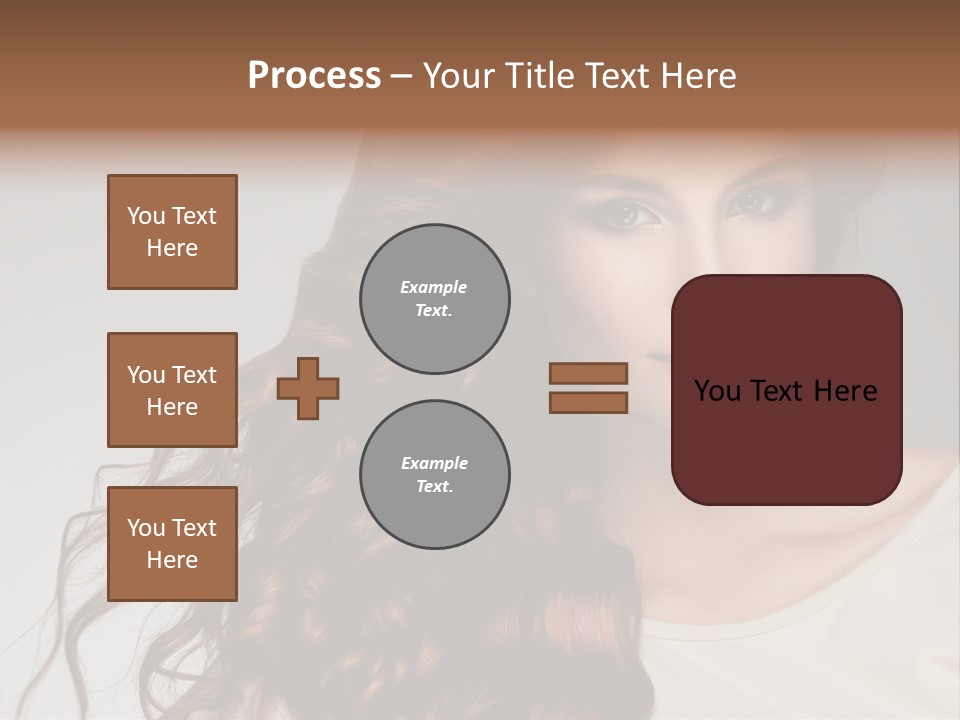 Process – Your Title Text Here

You Text Here

You Text Here

You Text Here

Example Text.

Example Text.

You Text Here